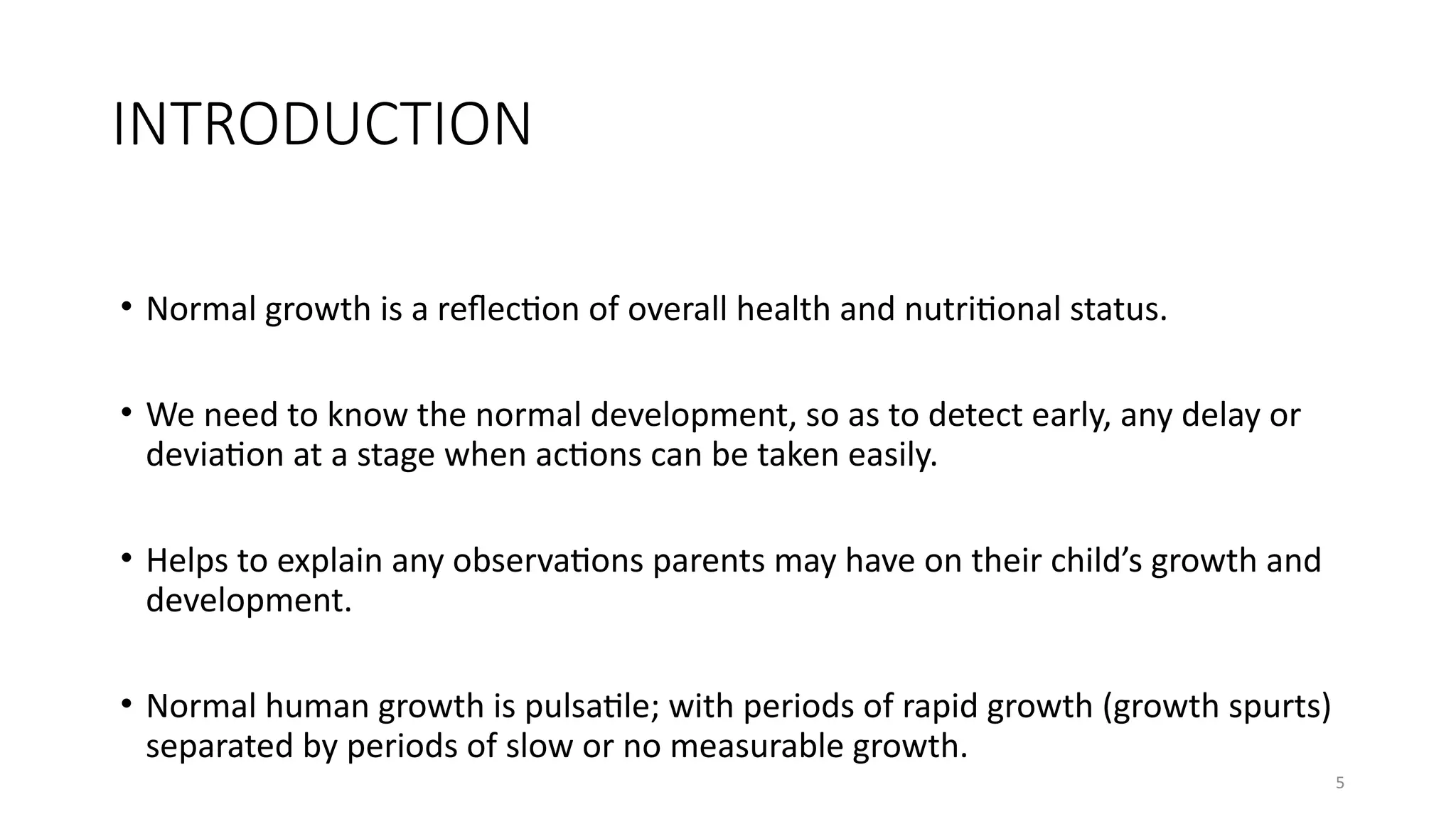 INTRODUCTION

• Normal growth is a reflection of overall health and nutritional status.

• We need to know the normal development, so as to detect early, any delay or deviation at a stage when actions can be taken easily.

• Helps to explain any observations parents may have on their child's growth and development.

• Normal human growth is pulsatile; with periods of rapid growth (growth spurts) separated by periods of slow or no measurable growth.

5